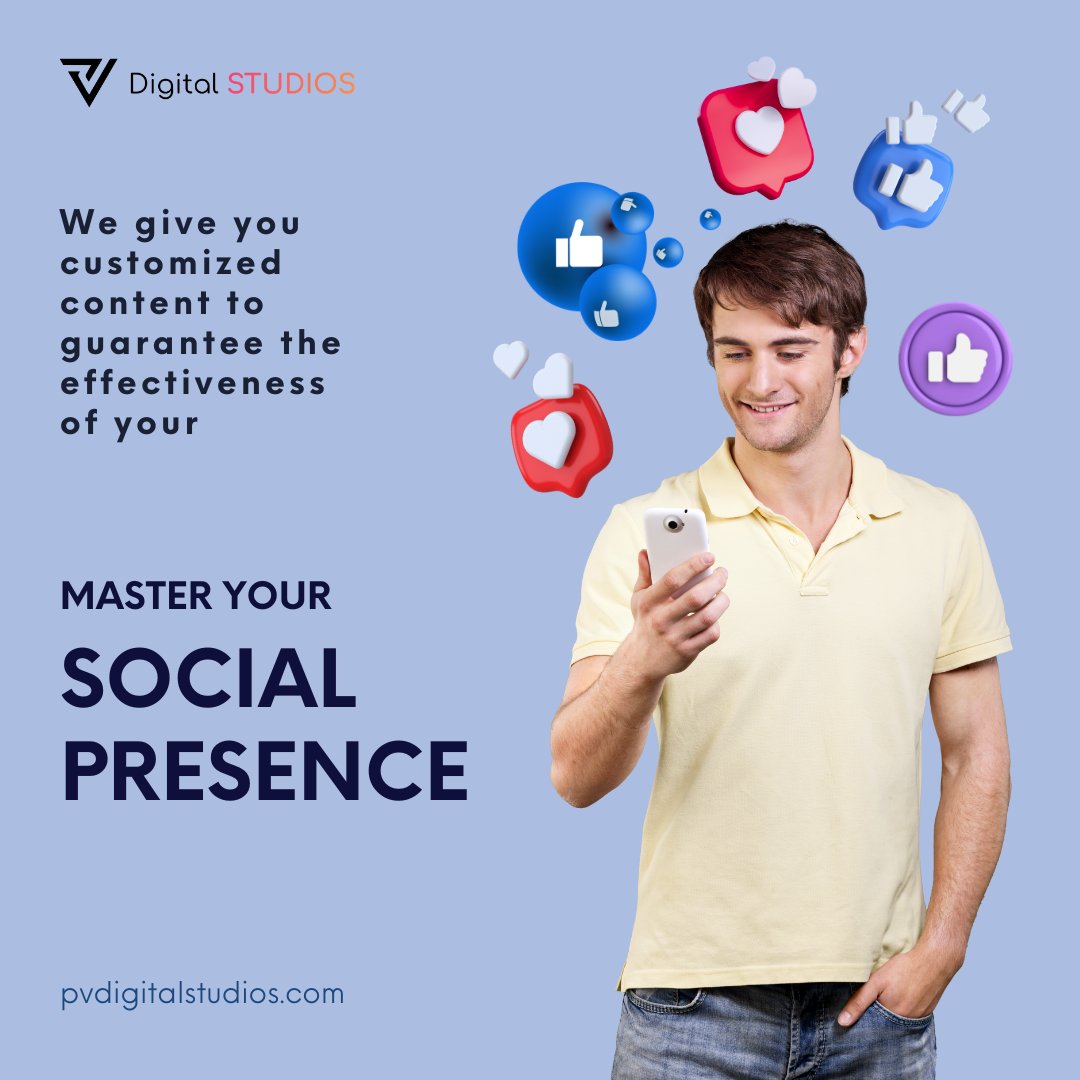 Digital STUDIOS

We give you customized content to guarantee the effectiveness of your

MASTER YOUR

SOCIAL PRESENCE

pvdigitalstudios.com